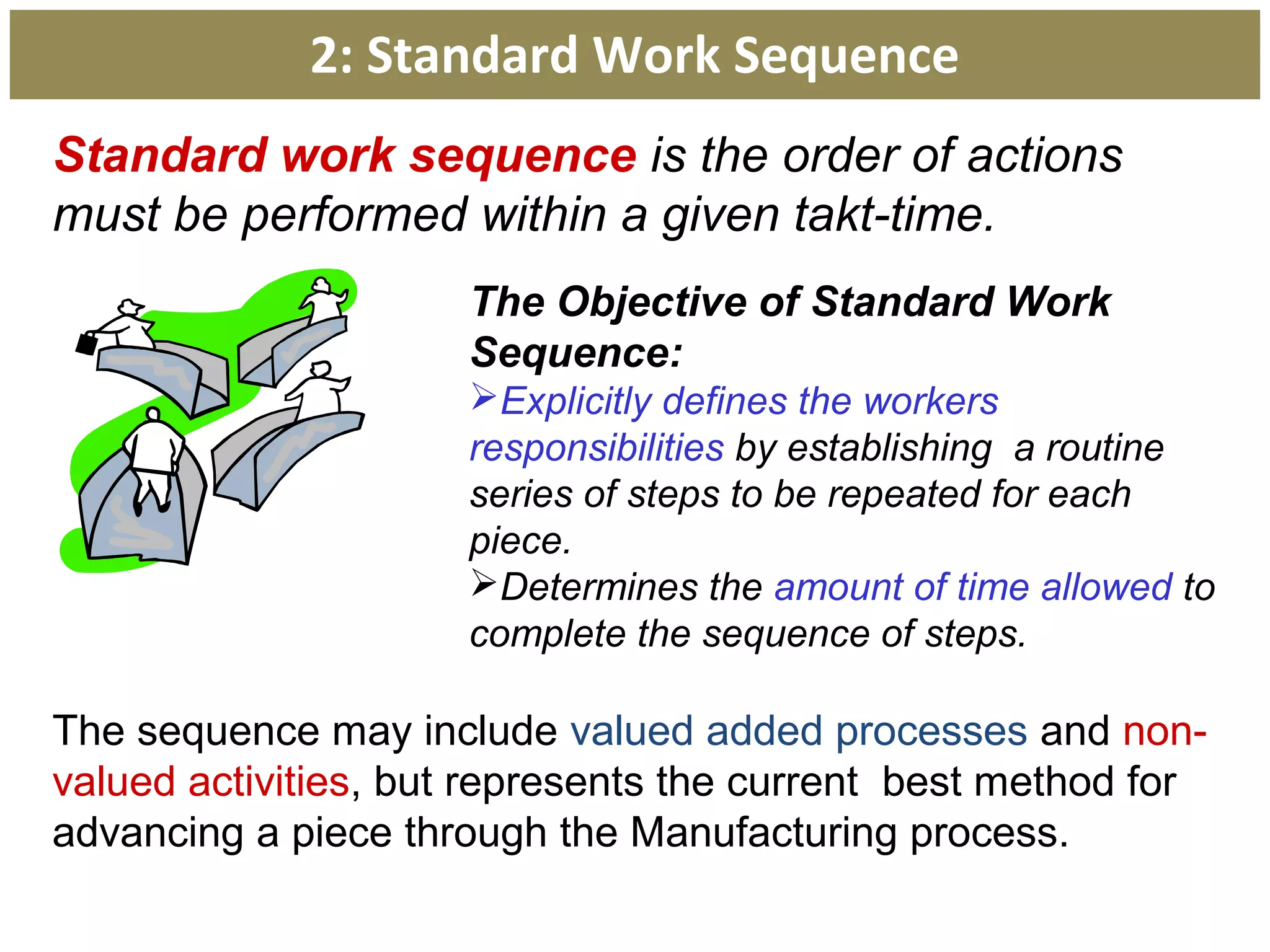 2: Standard Work Sequence

Standard work sequence is the order of actions must be performed within a given takt-time.

The Objective of Standard Work Sequence:

➢Explicitly defines the workers responsibilities by establishing a routine series of steps to be repeated for each piece.

➢Determines the amount of time allowed to complete the sequence of steps.

The sequence may include valued added processes and non-valued activities, but represents the current best method for advancing a piece through the Manufacturing process.